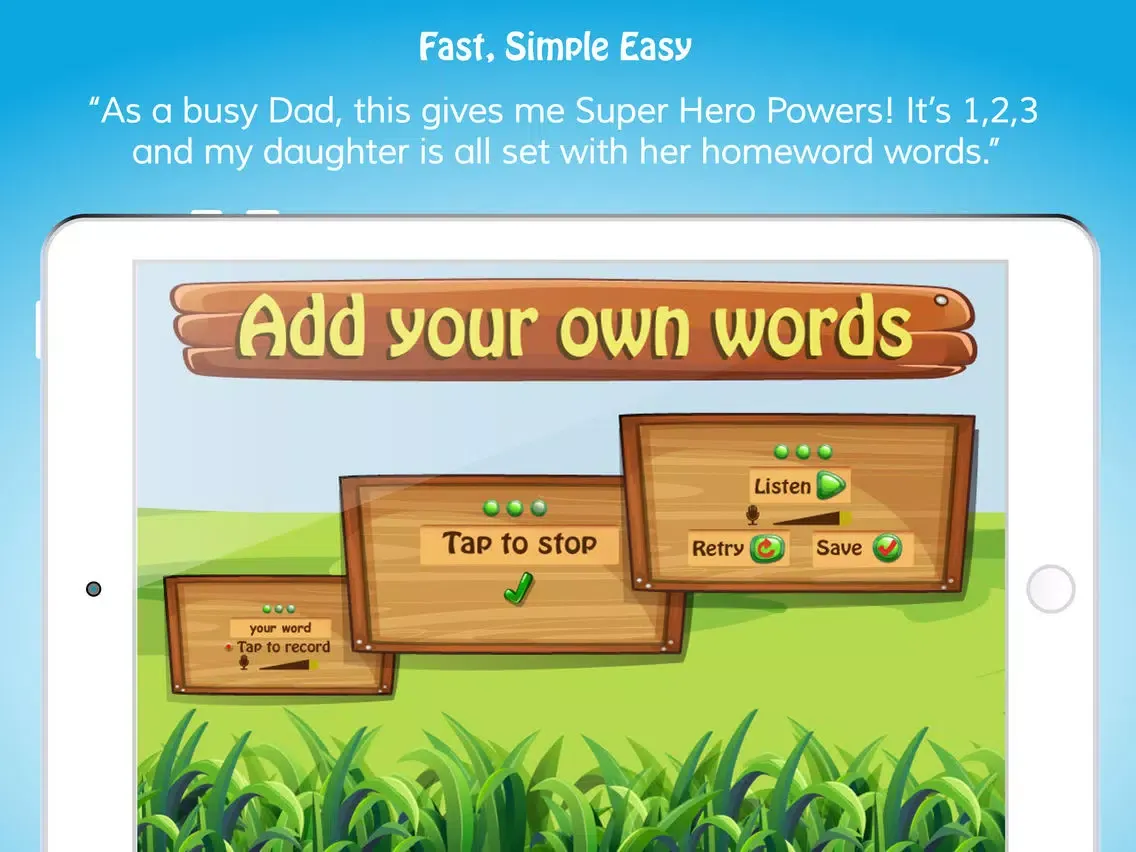 Fast, Simple Easy

“As a busy Dad, this gives me Super Hero Powers! It’s 1,2,3 and my daughter is all set with her homeword words.”

Add your own words

your word
Tap to record

Tap to stop

Listen
Retry
Save